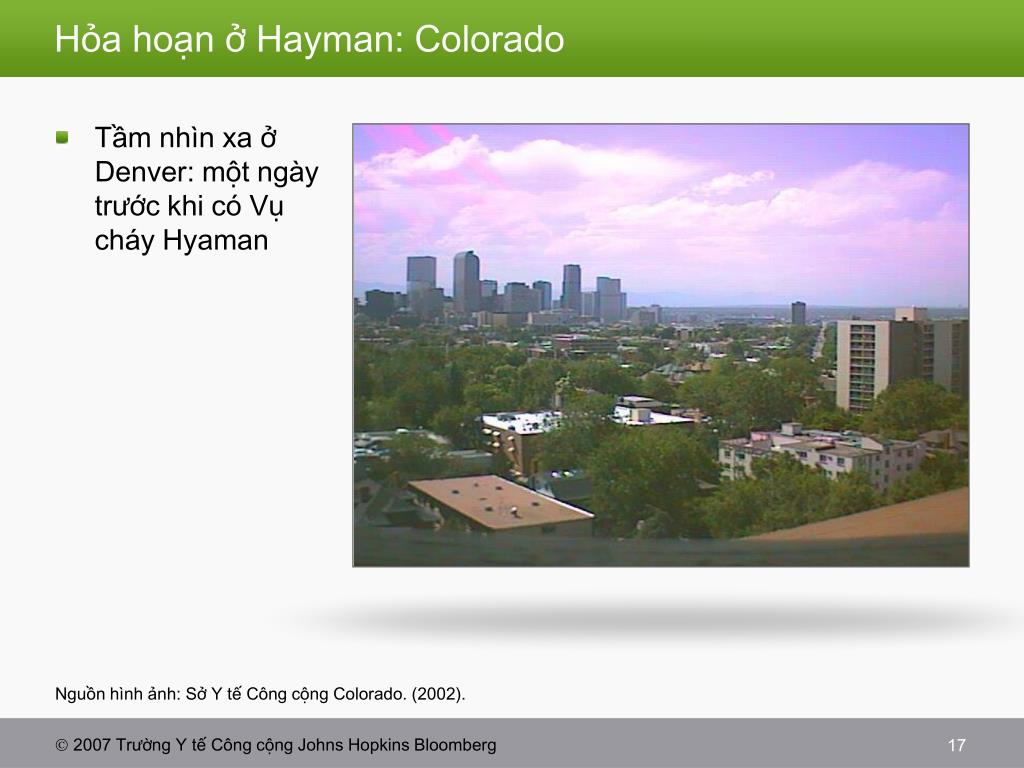 Hỏa hoạn ở Hayman: Colorado

Tầm nhìn xa ở Denver: một ngày trước khi có Vụ cháy Hyaman

Nguồn hình ảnh: Sở Y tế Công cộng Colorado. (2002).

© 2007 Trường Y tế Công cộng Johns Hopkins Bloomberg

17